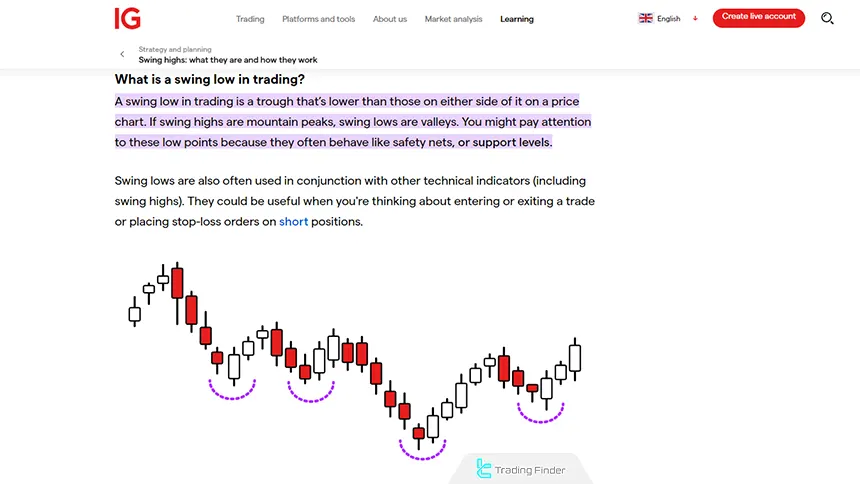 IG

Trading Platforms and tools About us Market analysis Learning

English

Create live account

Strategy and planning
Swing highs: what they are and how they work

What is a swing low in trading?

A swing low in trading is a trough that's lower than those on either side of it on a price chart. If swing highs are mountain peaks, swing lows are valleys. You might pay attention to these low points because they often behave like safety nets, or support levels.

Swing lows are also often used in conjunction with other technical indicators (including swing highs). They could be useful when you're thinking about entering or exiting a trade or placing stop-loss orders on short positions.

Trading Finder